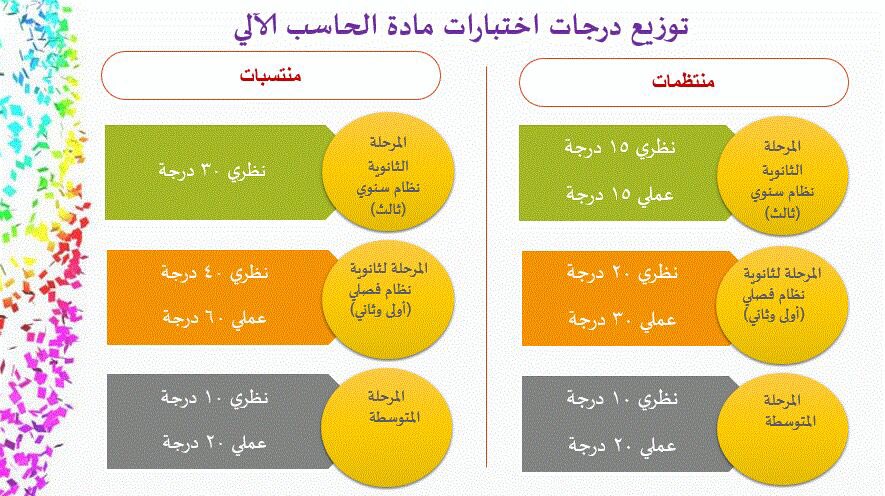 توزيع درجات اختبارات مادة الحاسب الآلي

منتظمات

المرحلة الثانوية نظام سنوي (ثالث)

نظري ١٥ درجة
عملي ١٥ درجة

المرحلة لثانوية نظام فصلي (أولى وثاني)

نظري ٢٠ درجة
عملي ٣٠ درجة

المرحلة المتوسطة

نظري ١٠ درجة
عملي ٢٠ درجة

منتسبات

المرحلة الثانوية نظام سنوي (ثالث)

نظري ٣٠ درجة

المرحلة لثانوية نظام فصلي (أولى وثاني)

نظري ٤٠ درجة
عملي ٦٠ درجة

المرحلة المتوسطة

نظري ١٠ درجة
عملي ٢٠ درجة